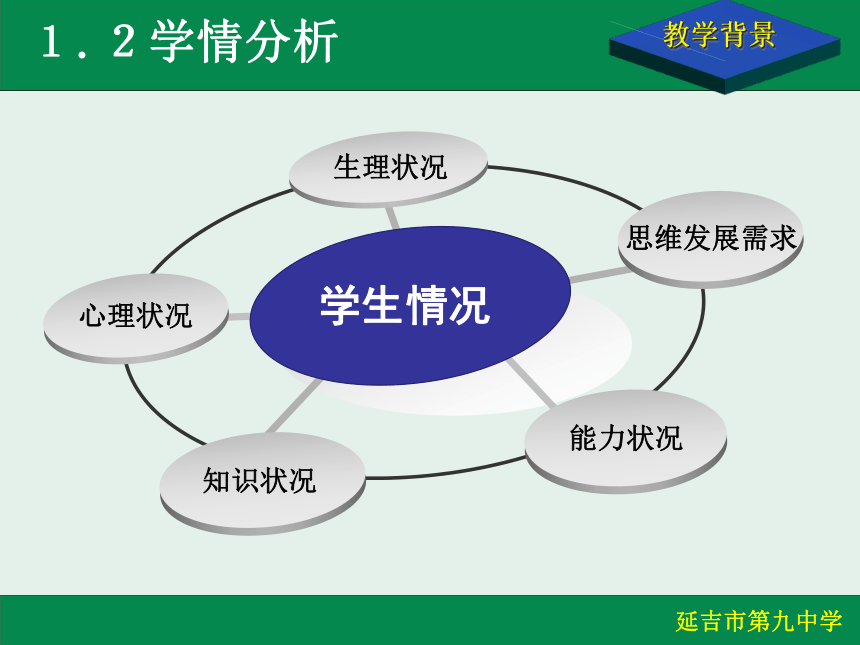 1．2 学情分析

教学背景

生理状况

思维发展需求

心理状况

学生情况

能力状况

知识状况

延吉市第九中学